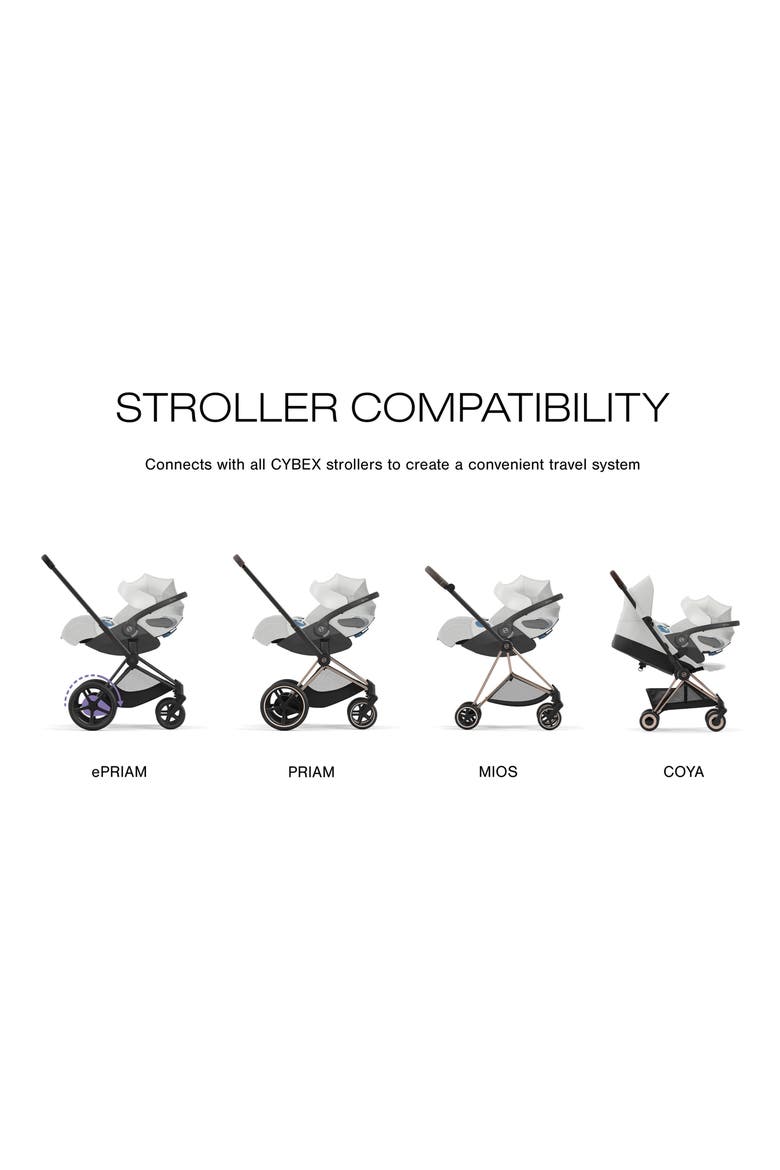 STROLLER COMPATIBILITY

Connects with all CYBEX strollers to create a convenient travel system

ePRIAM

PRIAM

MIOS

COYA